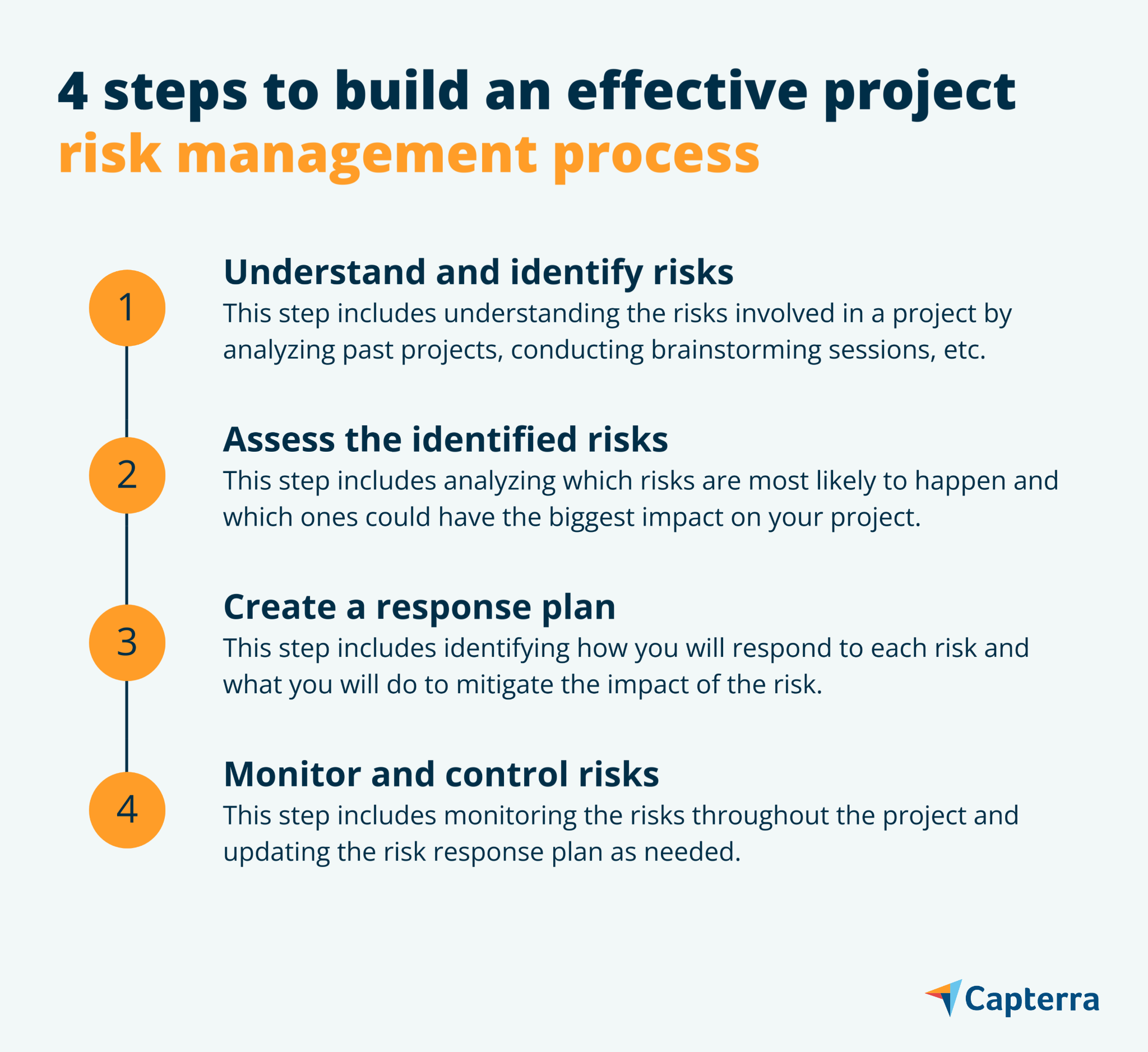 4 steps to build an effective project risk management process

1

Understand and identify risks

This step includes understanding the risks involved in a project by analyzing past projects, conducting brainstorming sessions, etc.

2

Assess the identified risks

This step includes analyzing which risks are most likely to happen and which ones could have the biggest impact on your project.

3

Create a response plan

This step includes identifying how you will respond to each risk and what you will do to mitigate the impact of the risk.

4

Monitor and control risks

This step includes monitoring the risks throughout the project and updating the risk response plan as needed.

Capterra